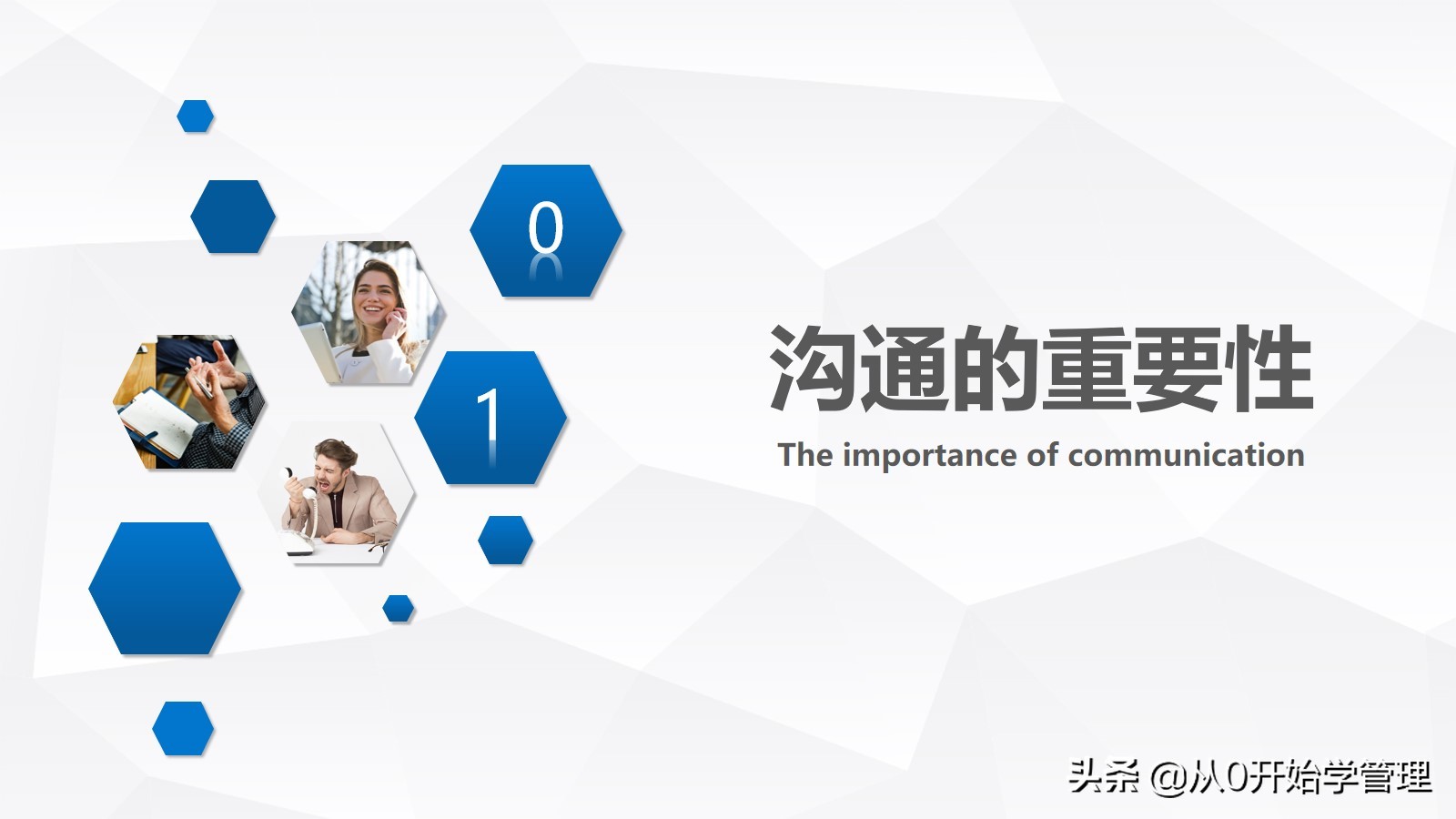 0

1

沟通的重要性

The importance of communication

头条 @从0开始学管理